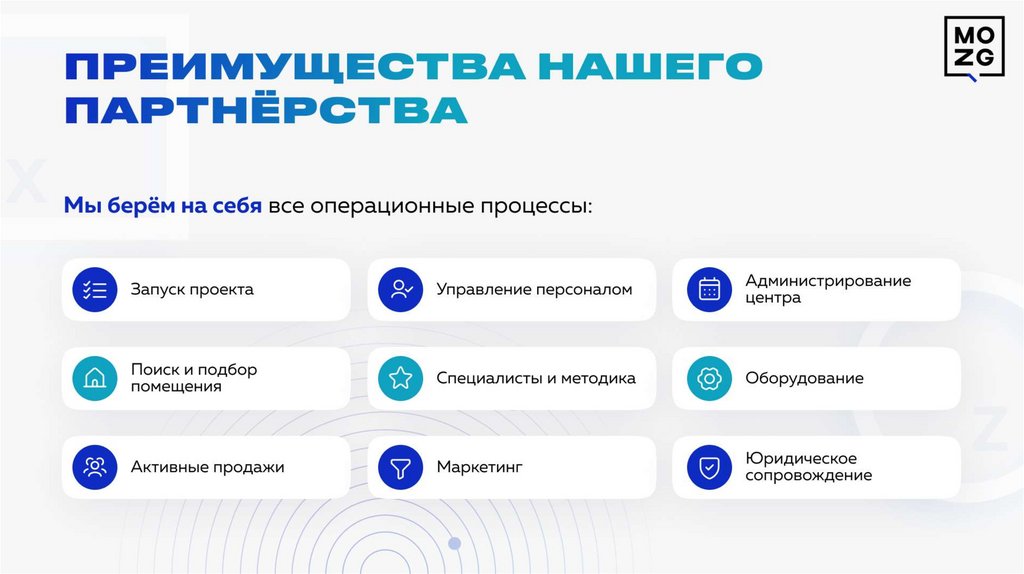 MO
ZG

ПРЕИМУЩЕСТВА НАШЕГО ПАРТНЁРСТВА

Мы берём на себя все операционные процессы:

Запуск проекта

Управление персоналом

Администрирование центра

Поиск и подбор помещения

Специалисты и методика

Оборудование

Активные продажи

Маркетинг

Юридическое сопровождение